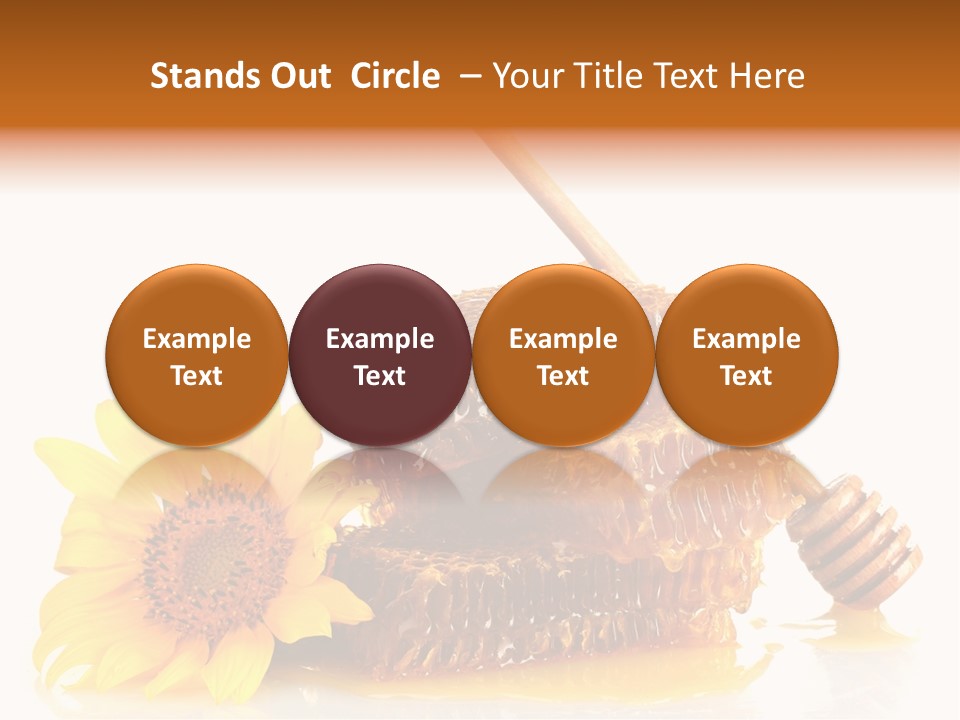 Stands Out Circle – Your Title Text Here

Example Text

Example Text

Example Text

Example Text